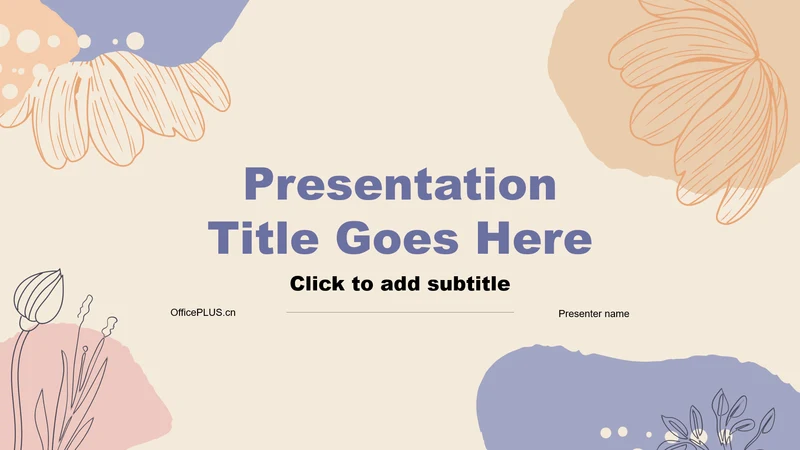 Presentation Title Goes Here

Click to add subtitle

OfficePLUS.cn

Presenter name